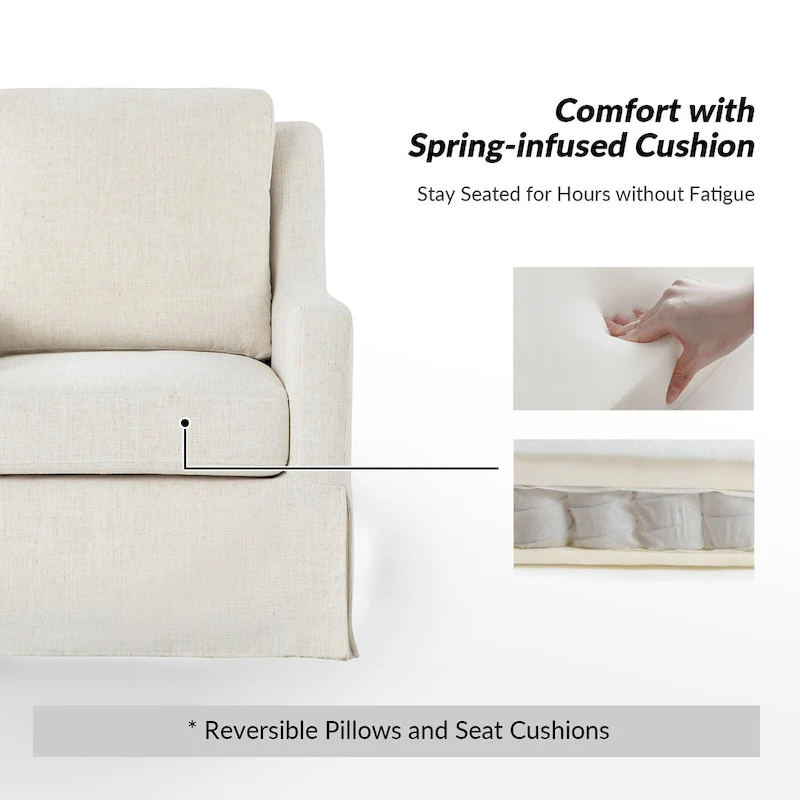 Comfort with Spring-infused Cushion

Stay Seated for Hours without Fatigue

* Reversible Pillows and Seat Cushions